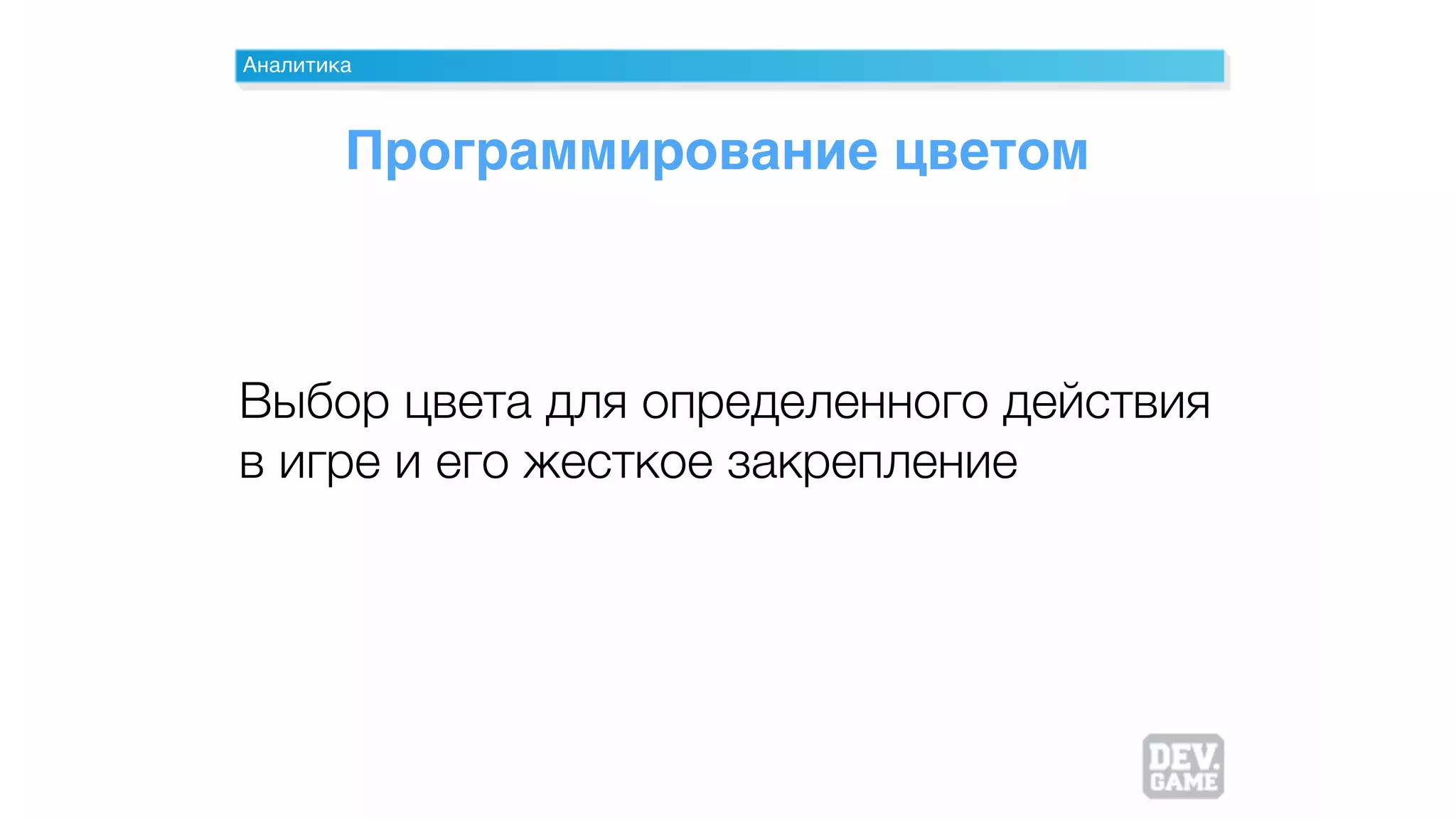 Аналитика

Программирование цветом

Выбор цвета для определенного действия в игре и его жесткое закрепление

DEV. GAME